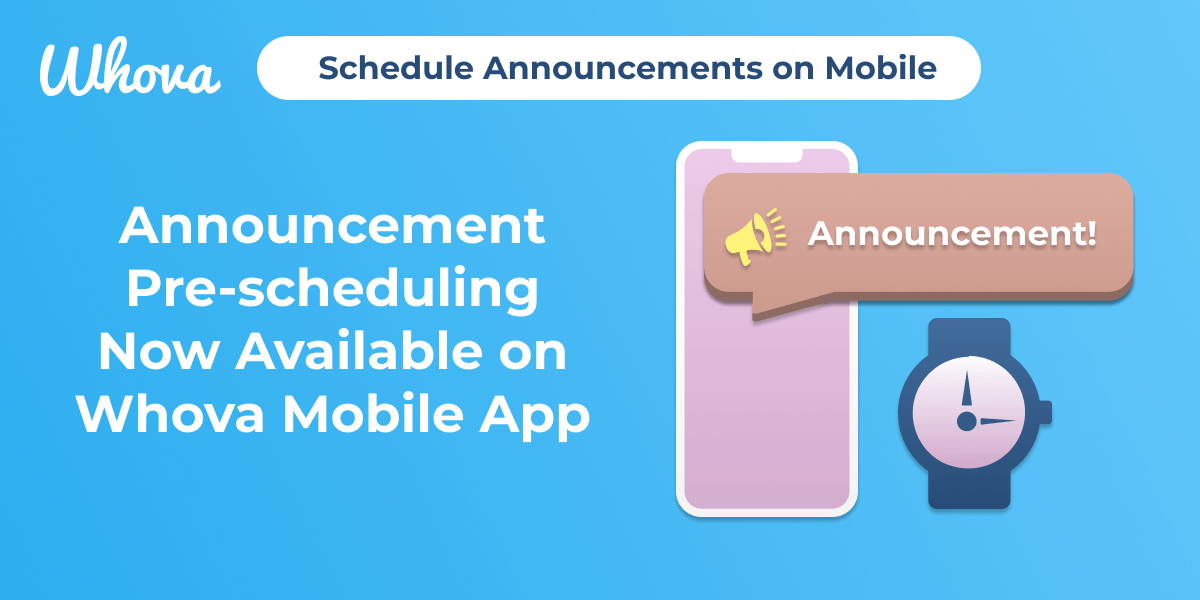 Whova

Schedule Announcements on Mobile

Announcement Pre-scheduling Now Available on Whova Mobile App

Announcement!